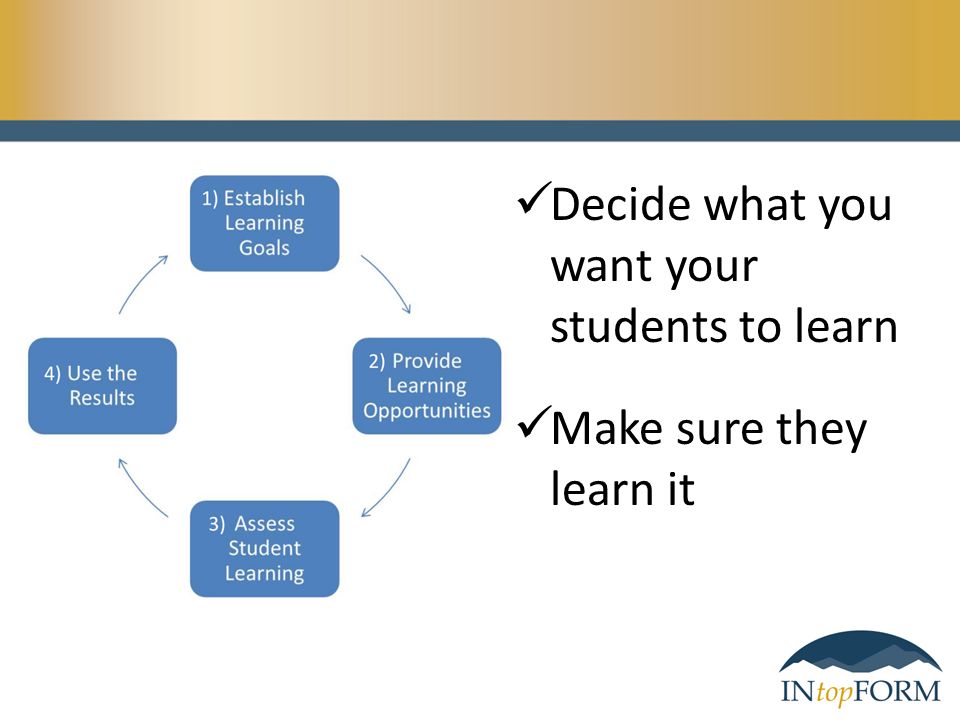 1) Establish Learning Goals

2) Provide Learning Opportunities

3) Assess Student Learning

4) Use the Results

✓Decide what you want your students to learn

✓Make sure they learn it

INtopFORM